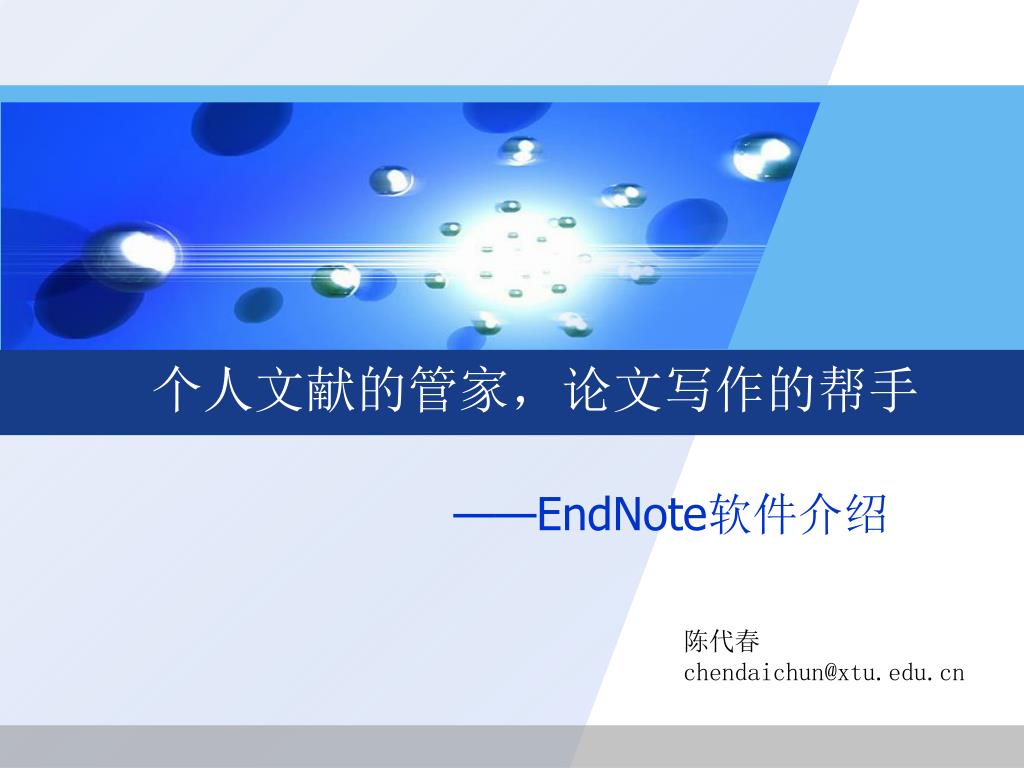 个人文献的管家，论文写作的帮手

——EndNote软件介绍

陈代春
chendaichun@xtu.edu.cn